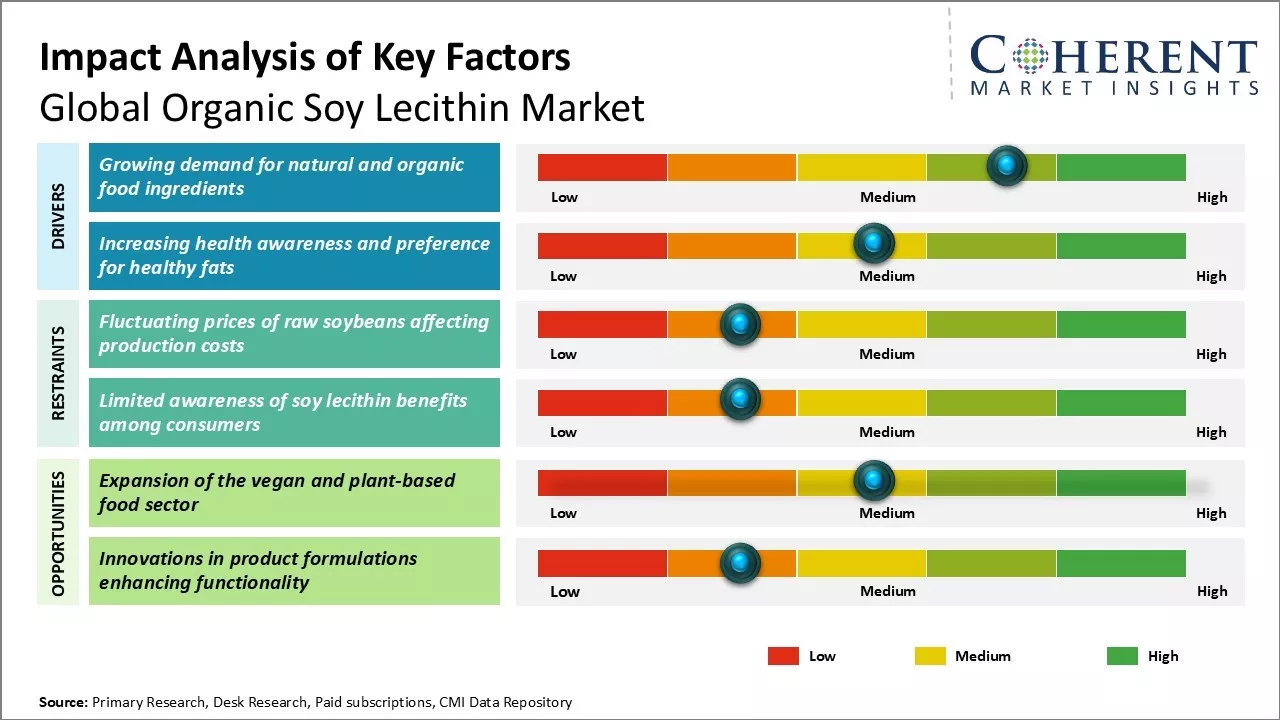 Impact Analysis of Key Factors
Global Organic Soy Lecithin Market

COHERENT
MARKET INSIGHTS

DRIVERS

Growing demand for natural and organic food ingredients
Low Medium High

Increasing health awareness and preference for healthy fats
Low Medium High

RESTRAINTS

Fluctuating prices of raw soybeans affecting production costs
Low Medium High

Limited awareness of soy lecithin benefits among consumers
Low Medium High

OPPORTUNITIES

Expansion of the vegan and plant-based food sector
Low Medium High

Innovations in product formulations enhancing functionality
Low Medium High

Low Medium High

Source: Primary Research, Desk Research, Paid subscriptions, CMI Data Repository